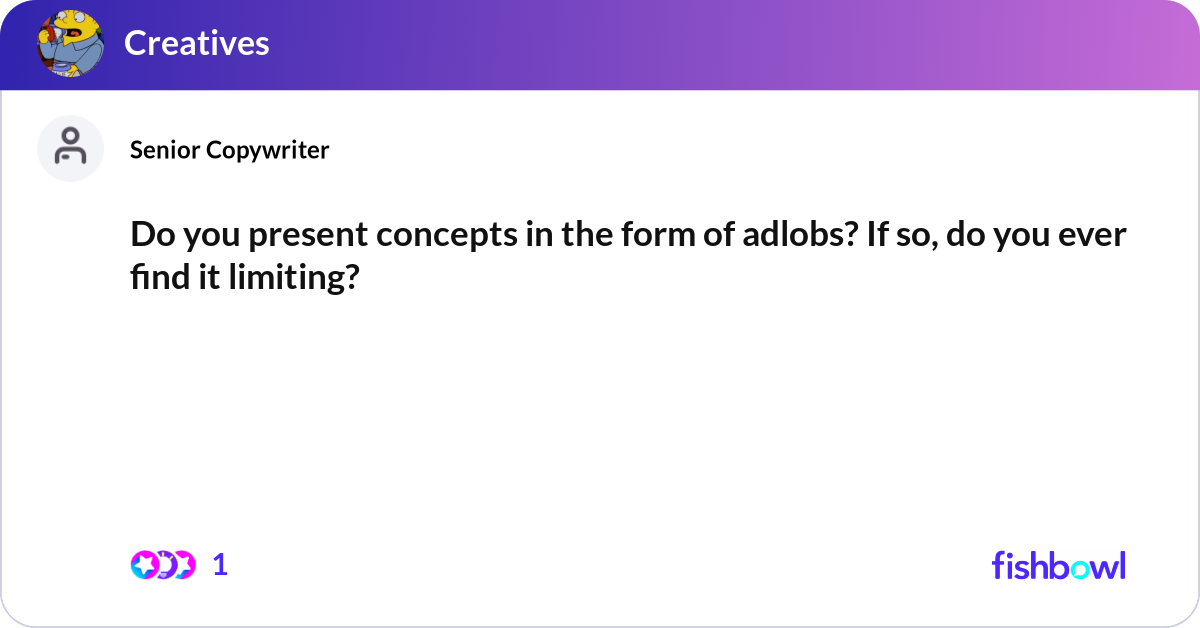 Creatives

Senior Copywriter

Do you present concepts in the form of adlobs? If so, do you ever find it limiting?

1

fishbowl